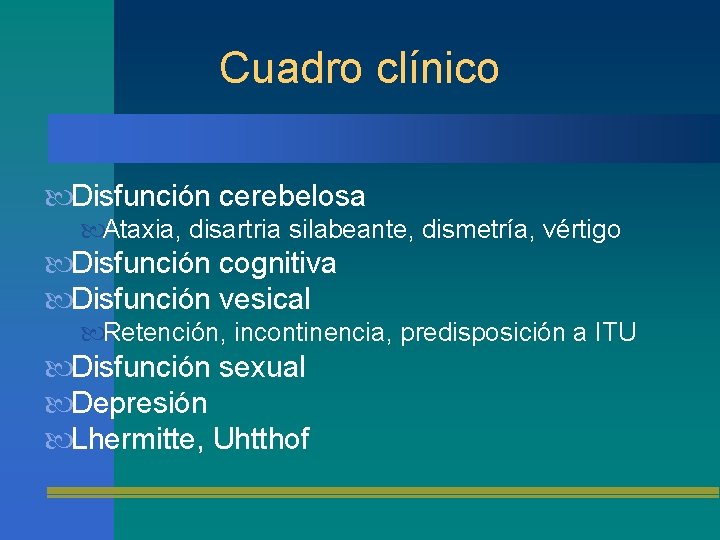 Cuadro clínico

Disfunción cerebelosa
Ataxia, disartria silabeante, dismetría, vértigo
Disfunción cognitiva
Disfunción vesical
Retención, incontinencia, predisposición a ITU
Disfunción sexual
Depresión
Lhermitte, Uhtthof